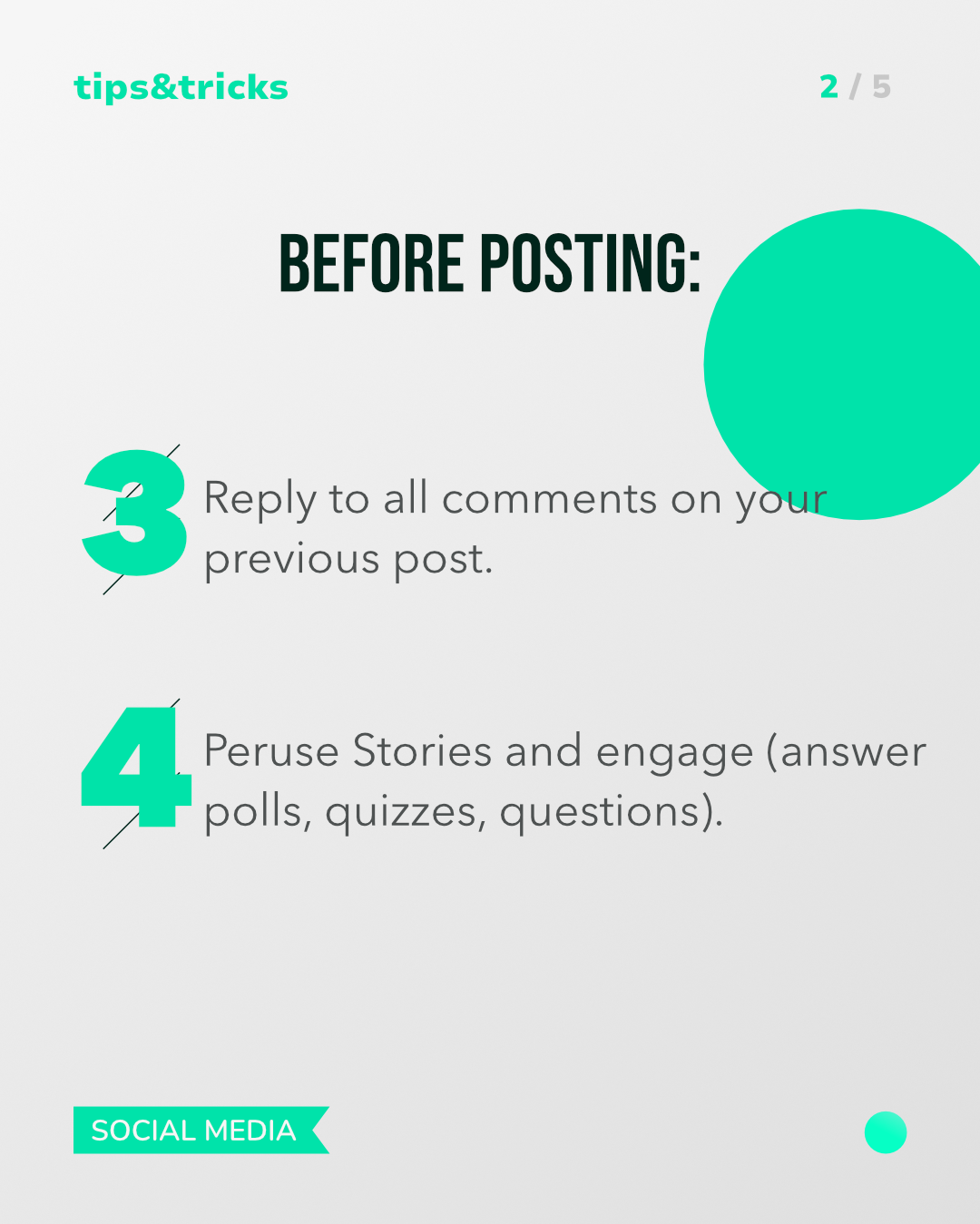 tips&tricks

2 / 5

BEFORE POSTING:

3 Reply to all comments on your previous post.

4 Peruse Stories and engage (answer polls, quizzes, questions).

SOCIAL MEDIA